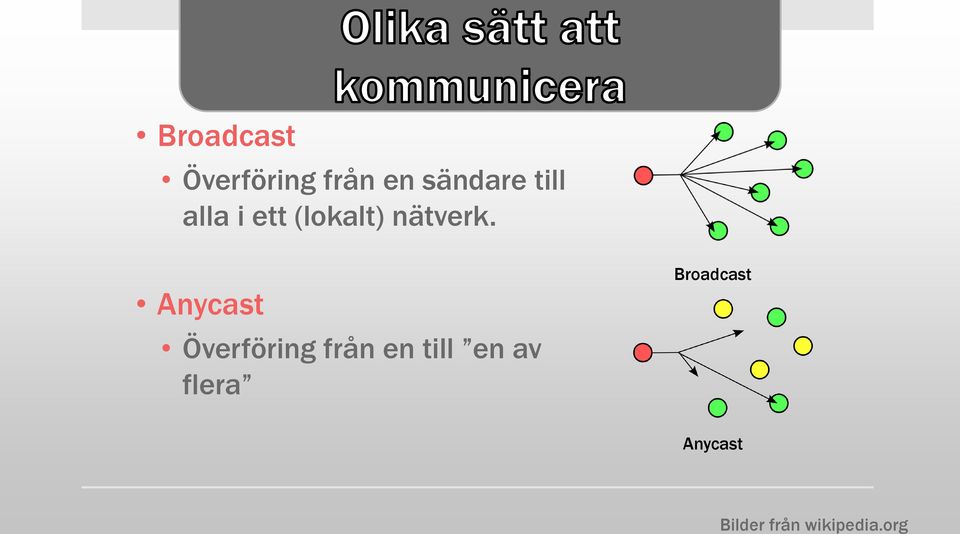 Olika sätt att kommunicera

• Broadcast
  • Överföring från en sändare till alla i ett (lokalt) nätverk.

Broadcast

• Anycast
  • Överföring från en till ”en av flera”

Anycast

Bilder från wikipedia.org